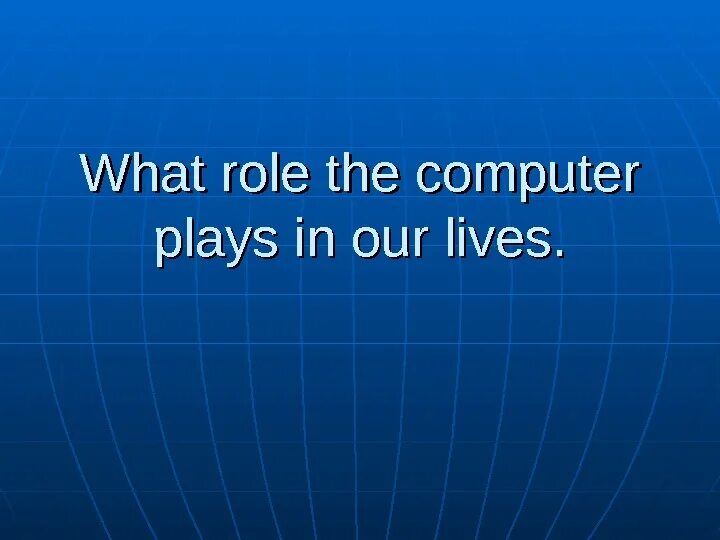 What role the computer plays in our lives.